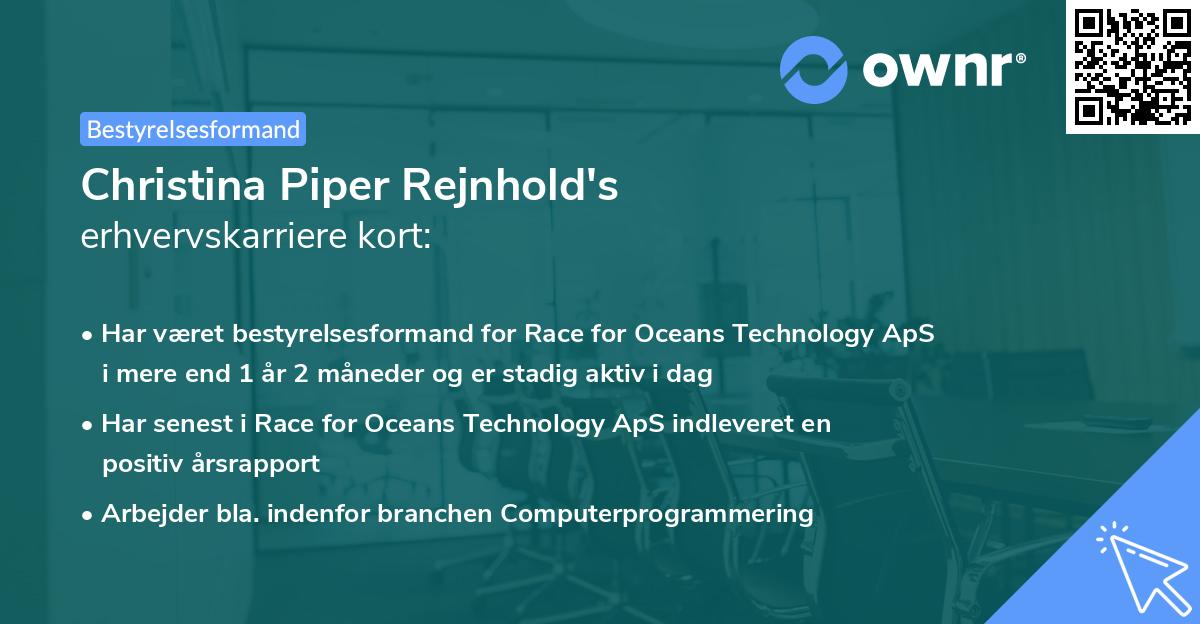 ownr®

Bestyrelsesformand

Christina Piper Rejnhold's
erhvervskarriere kort:

• Har været bestyrelsesformand for Race for Oceans Technology ApS i mere end 1 år 2 måneder og er stadig aktiv i dag
• Har senest i Race for Oceans Technology ApS indleveret en positiv årsrapport
• Arbejder bla. indenfor branchen Computerprogrammering